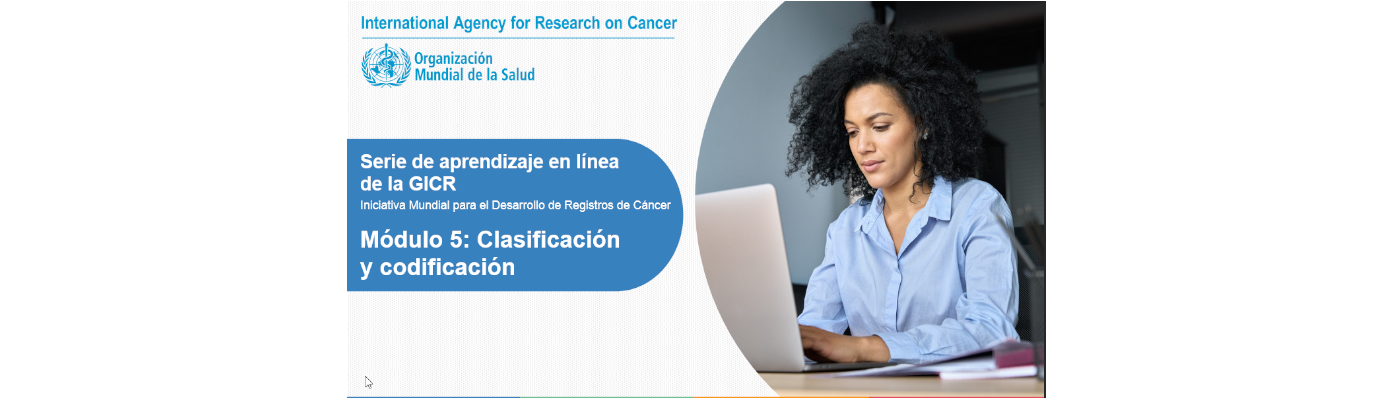 International Agency for Research on Cancer

Organización Mundial de la Salud

Serie de aprendizaje en línea de la GICR

Iniciativa Mundial para el Desarrollo de Registros de Cáncer

Módulo 5: Clasificación y codificación